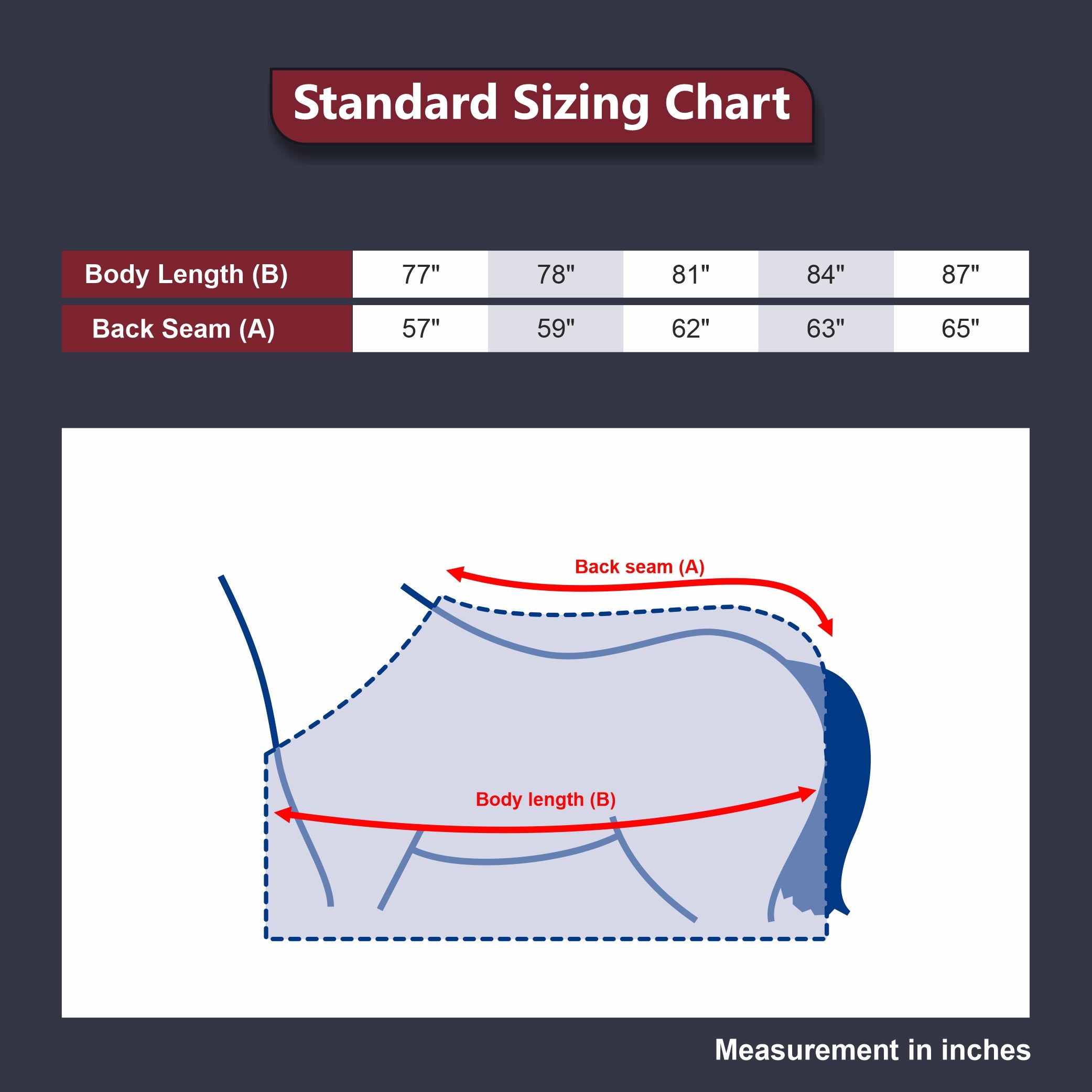 Standard Sizing Chart

| Body Length (B) | 77" | 78" | 81" | 84" | 87" |
|---|---|---|---|---|---|
| Back Seam (A) | 57" | 59" | 62" | 63" | 65" |

Back seam (A)

Body length (B)

Measurement in inches